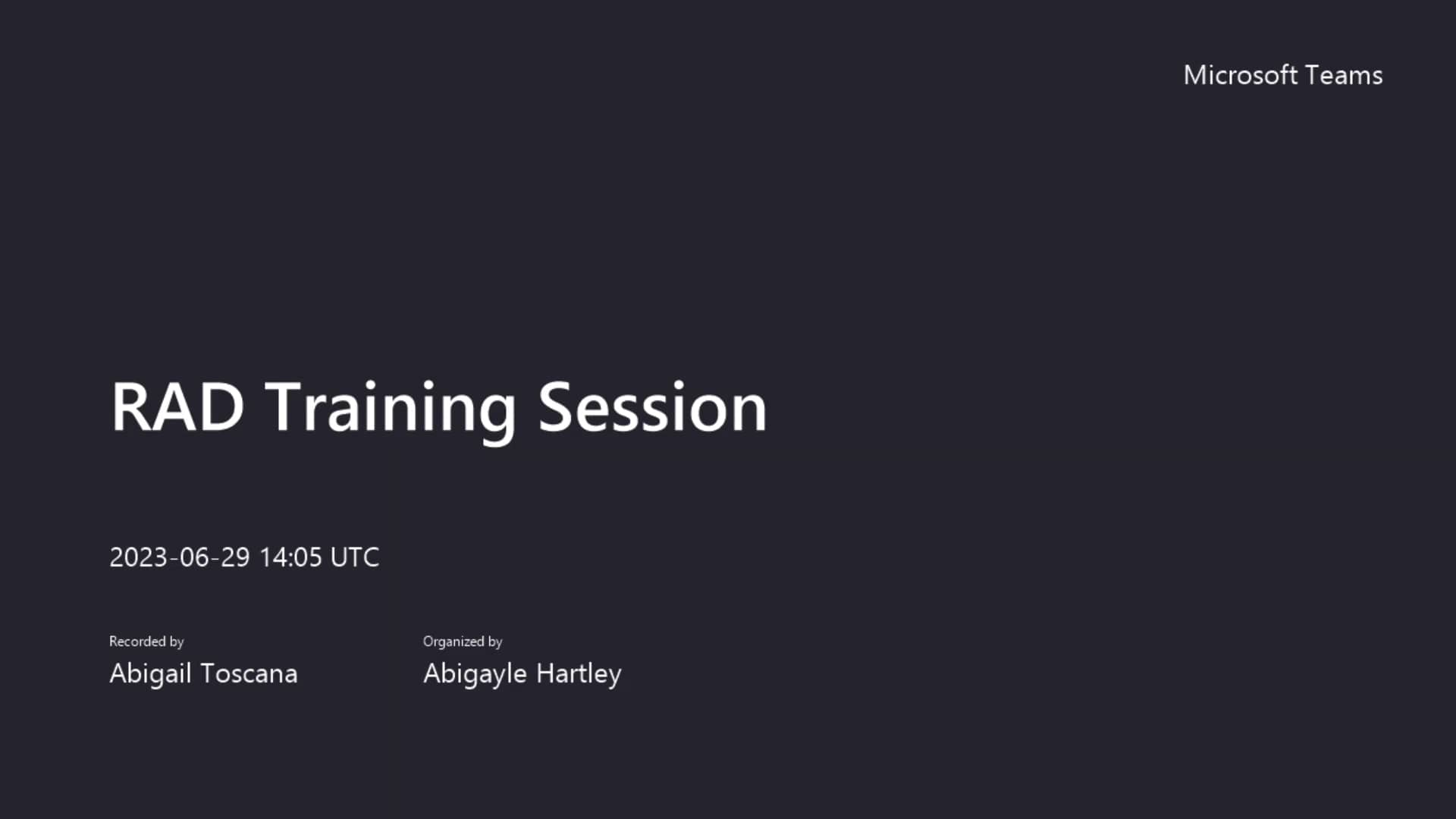 Microsoft Teams

RAD Training Session

2023-06-29 14:05 UTC

Recorded by
Abigail Toscana

Organized by
Abigayle Hartley